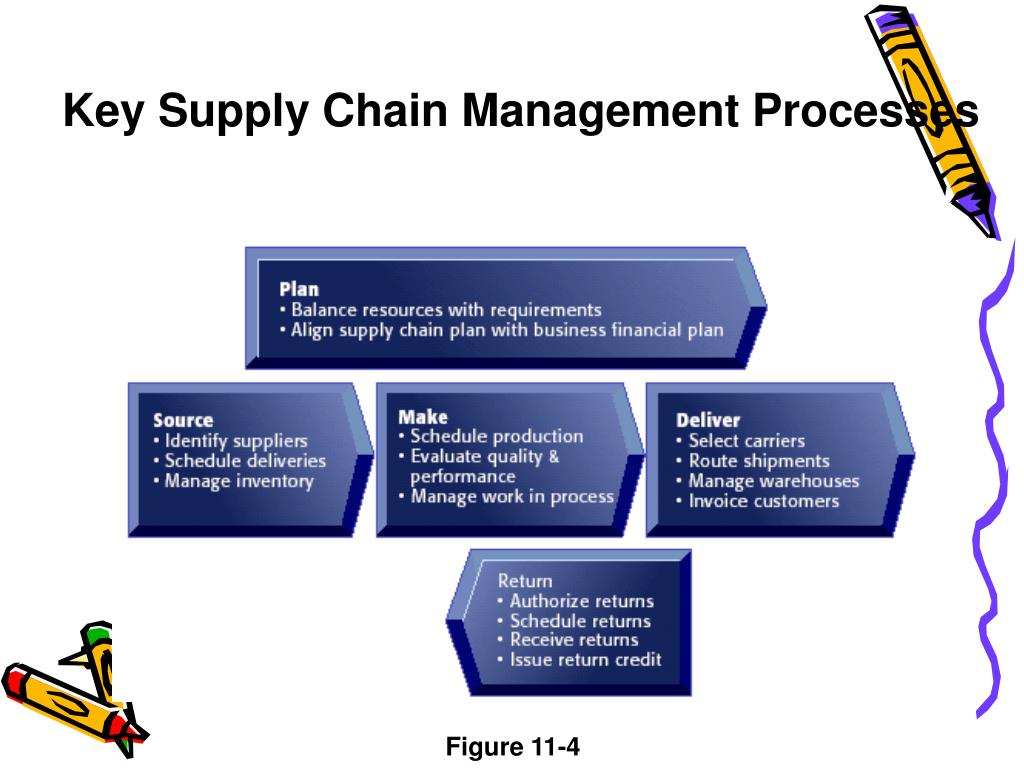 Key Supply Chain Management Processes

Plan
• Balance resources with requirements
• Align supply chain plan with business financial plan

Source
• Identify suppliers
• Schedule deliveries
• Manage inventory

Make
• Schedule production
• Evaluate quality & performance
• Manage work in process

Deliver
• Select carriers
• Route shipments
• Manage warehouses
• Invoice customers

Return
• Authorize returns
• Schedule returns
• Receive returns
• Issue return credit

Figure 11-4